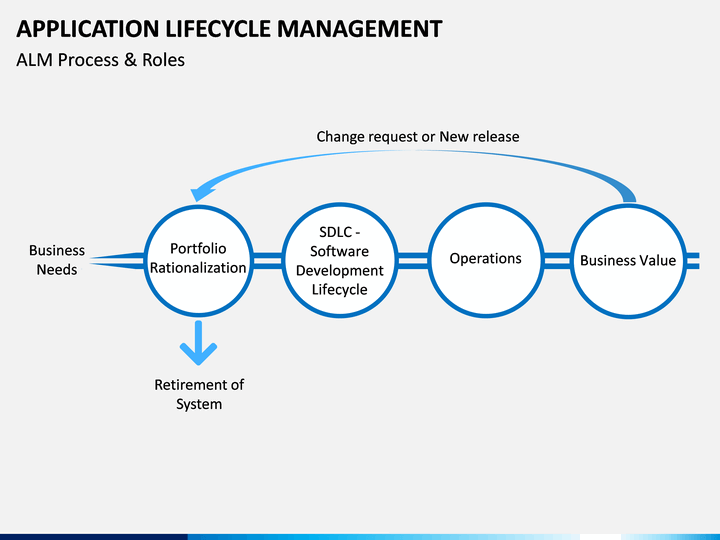 APPLICATION LIFECYCLE MANAGEMENT

ALM Process & Roles

Change request or New release

Business Needs

Portfolio Rationalization

SDLC - Software Development Lifecycle

Operations

Business Value

Retirement of System